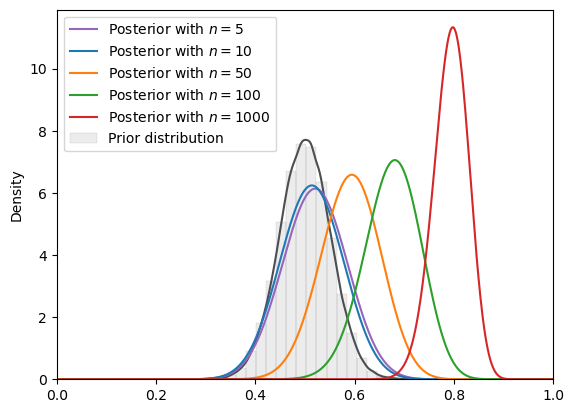 Posterior with $n = 5$
Posterior with $n = 10$
Posterior with $n = 50$
Posterior with $n = 100$
Posterior with $n = 1000$
Prior distribution

Density

10
8
6
4
2
0

0.0
0.2
0.4
0.6
0.8
1.0